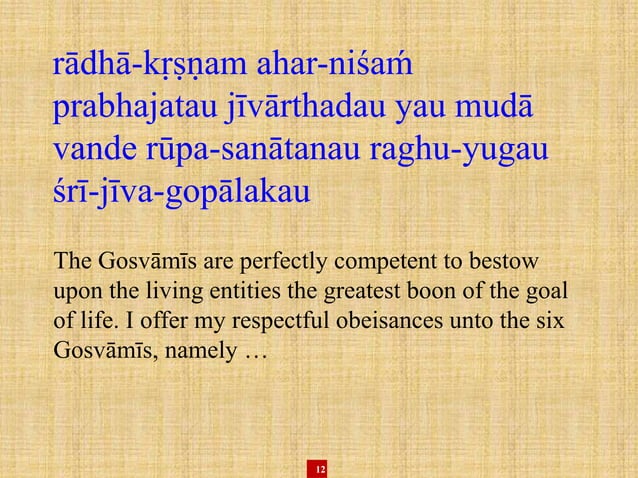 rādhā-kṛṣṇam ahar-niśaṁ
prabhajatau jīvārthadau yau mudā
vande rūpa-sanātanau raghu-yugau
śrī-jīva-gopālakau

The Gosvāmīs are perfectly competent to bestow upon the living entities the greatest boon of the goal of life. I offer my respectful obeisances unto the six Gosvāmīs, namely …

12